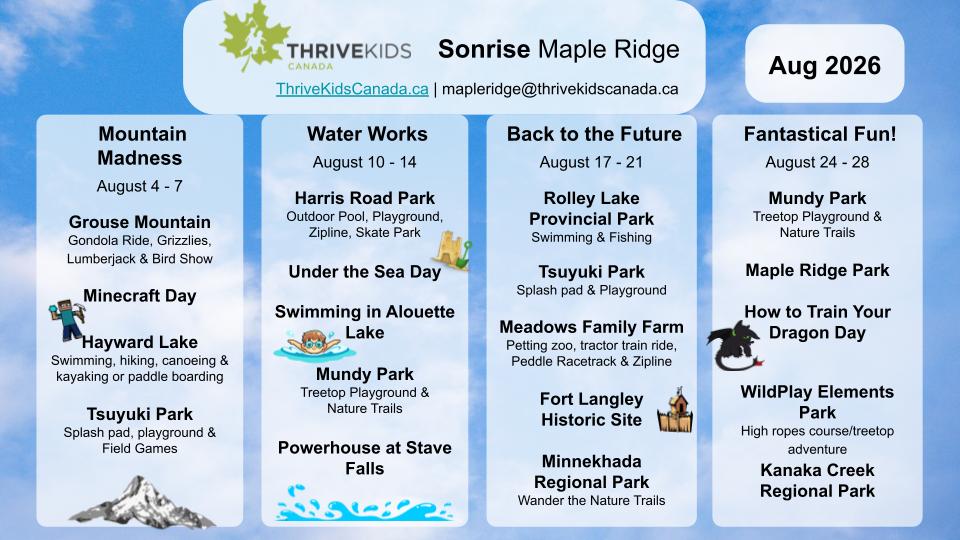 THRIVEKIDS
CANADA

Sonrise Maple Ridge

ThriveKidsCanada.ca | mapleridge@thrivekidscanada.ca

Aug 2026

Mountain Madness
August 4 - 7

Grouse Mountain
Gondola Ride, Grizzlies, Lumberjack & Bird Show

Minecraft Day

Hayward Lake
Swimming, hiking, canoeing & kayaking or paddle boarding

Tsuyuki Park
Splash pad, playground & Field Games

Water Works
August 10 - 14

Harris Road Park
Outdoor Pool, Playground, Zipline, Skate Park

Under the Sea Day

Swimming in Alouette Lake

Mundy Park
Treetop Playground & Nature Trails

Powerhouse at Stave Falls

Back to the Future
August 17 - 21

Rolley Lake Provincial Park
Swimming & Fishing

Tsuyuki Park
Splash pad & Playground

Meadows Family Farm
Petting zoo, tractor train ride, Peddle Racetrack & Zipline

Fort Langley Historic Site

Minnekhada Regional Park
Wander the Nature Trails

Fantastical Fun!
August 24 - 28

Mundy Park
Treetop Playground & Nature Trails

Maple Ridge Park

How to Train Your Dragon Day

WildPlay Elements Park
High ropes course/treetop adventure

Kanaka Creek Regional Park